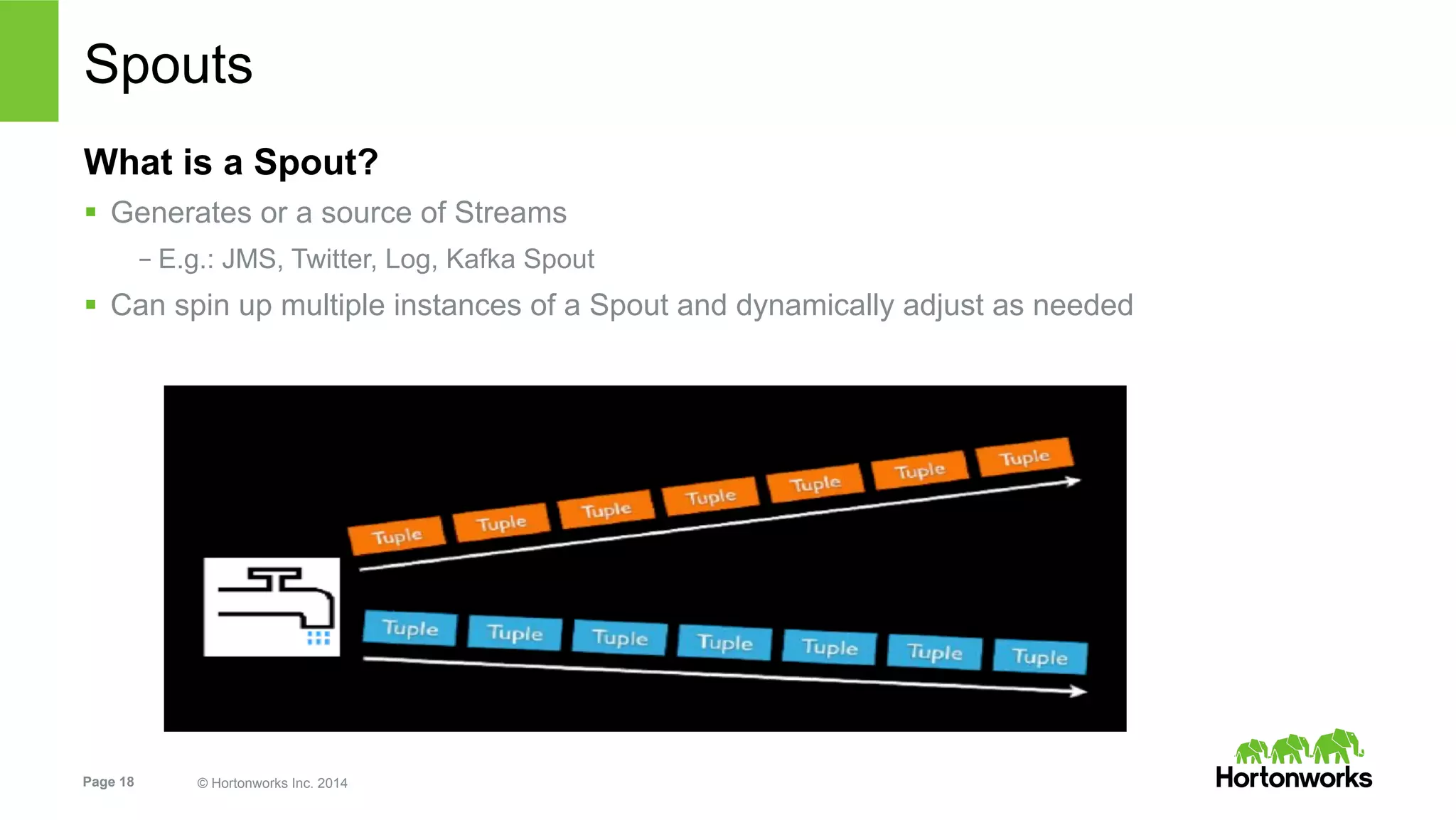 Spouts

What is a Spout?

▪ Generates or a source of Streams

– E.g.: JMS, Twitter, Log, Kafka Spout

▪ Can spin up multiple instances of a Spout and dynamically adjust as needed

Tuple Tuple Tuple Tuple Tuple Tuple Tuple

Tuple Tuple Tuple Tuple Tuple Tuple Tuple

Page 18 © Hortonworks Inc. 2014

Hortonworks